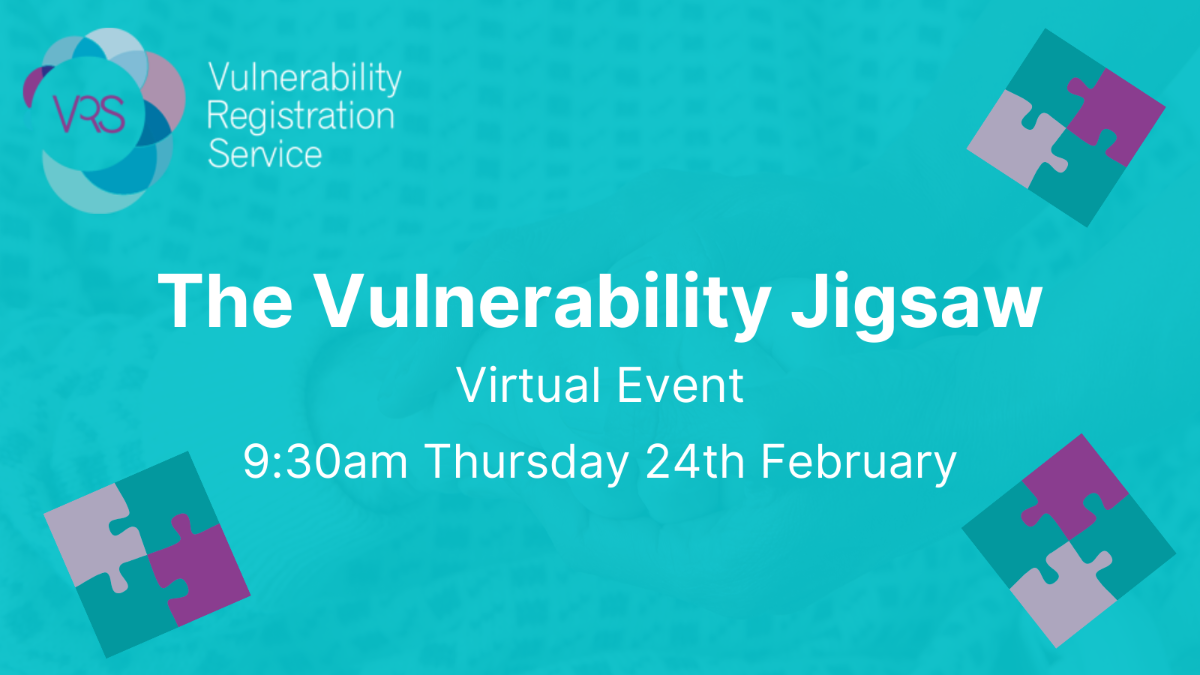 VRS

Vulnerability Registration Service

The Vulnerability Jigsaw

Virtual Event

9:30am Thursday 24th February